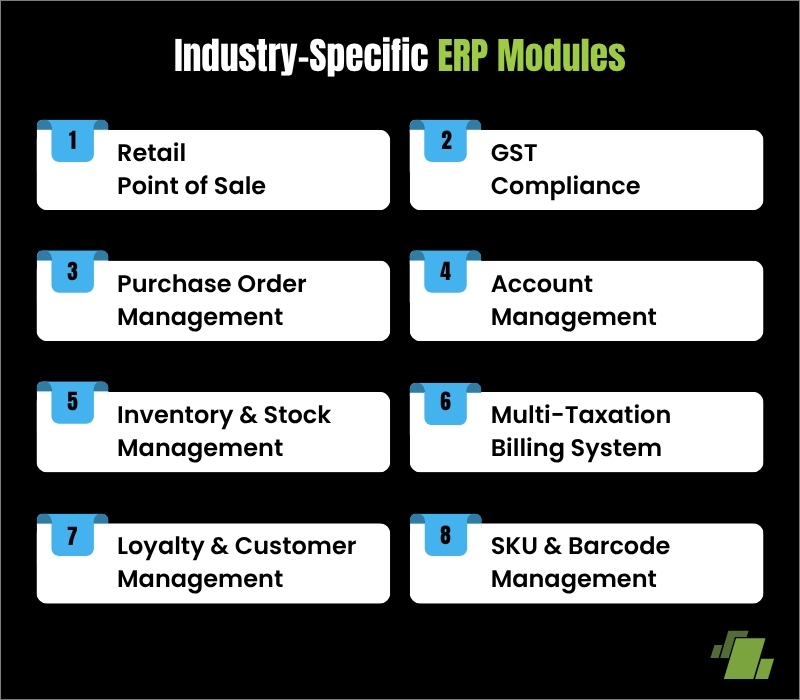 Industry-Specific ERP Modules

1 Retail Point of Sale

2 GST Compliance

3 Purchase Order Management

4 Account Management

5 Inventory & Stock Management

6 Multi-Taxation Billing System

7 Loyalty & Customer Management

8 SKU & Barcode Management